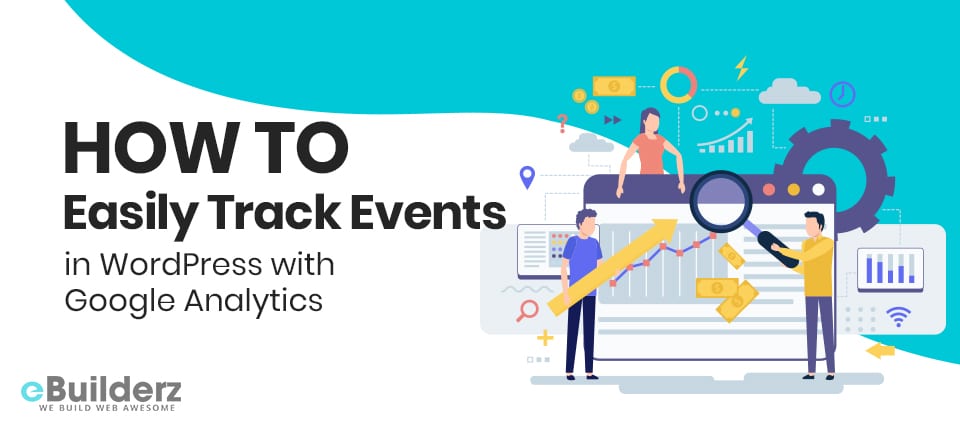 HOW TO
Easily Track Events
in WordPress with
Google Analytics

eBuilderz
WE BUILD WEB AWESOME